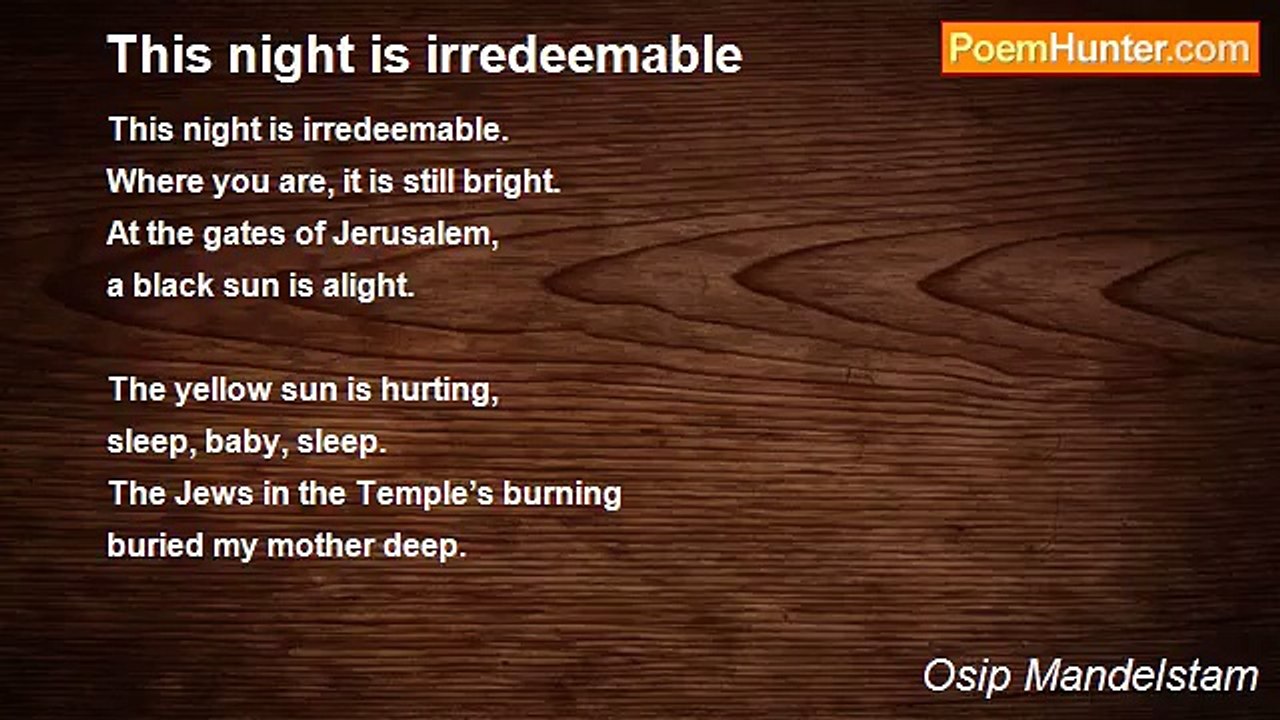 This night is irredeemable

PoemHunter.com

This night is irredeemable.
Where you are, it is still bright.
At the gates of Jerusalem,
a black sun is alight.

The yellow sun is hurting,
sleep, baby, sleep.
The Jews in the Temple’s burning
buried my mother deep.

Osip Mandelstam